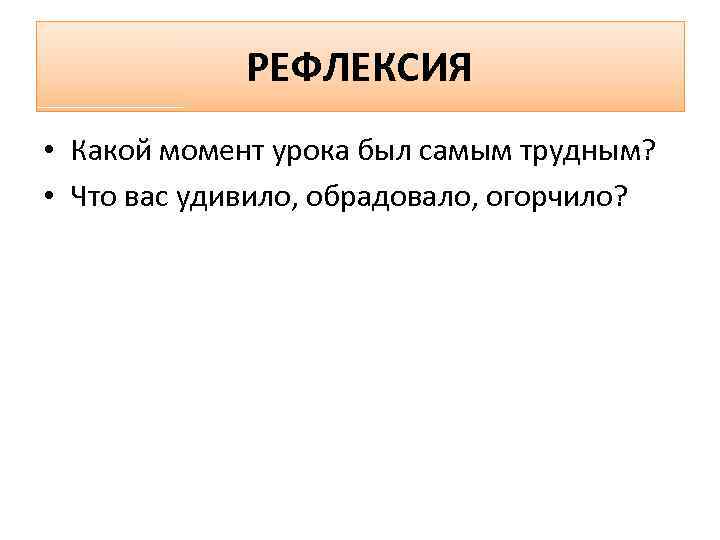 РЕФЛЕКСИЯ

• Какой момент урока был самым трудным?
• Что вас удивило, обрадовало, огорчило?